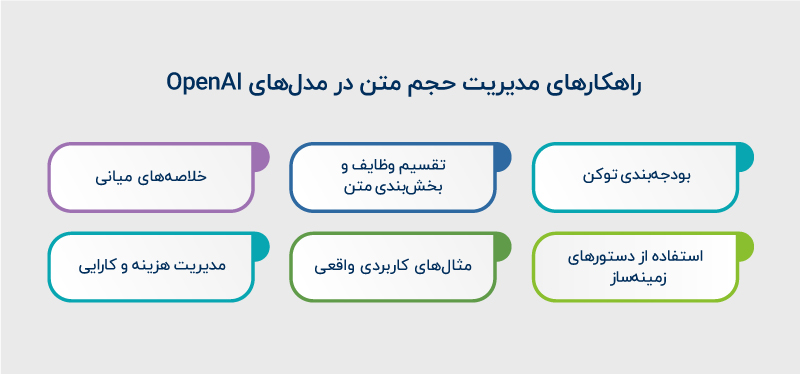 راهکارهای مدیریت حجم متن در مدل‌های OpenAI

بودجه‌بندی توکن

تقسیم وظایف و بخش‌بندی متن

خلاصه‌های میانی

استفاده از دستورهای زمینه‌ساز

مثال‌های کاربردی واقعی

مدیریت هزینه و کارایی